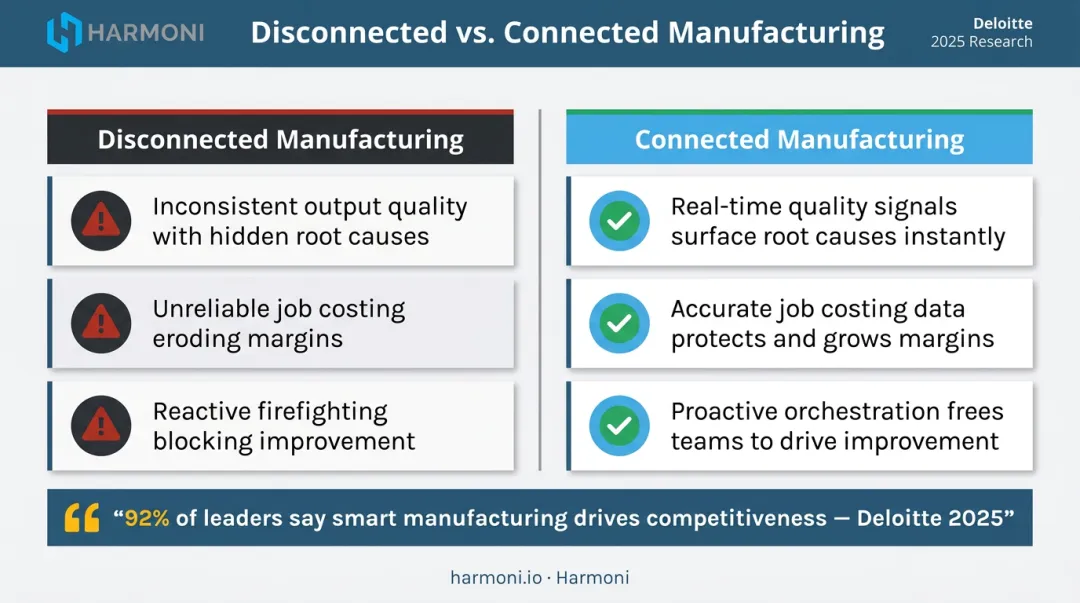 HARMONI

Disconnected vs. Connected Manufacturing

Deloitte
2025 Research

Disconnected Manufacturing

Inconsistent output quality with hidden root causes

Unreliable job costing eroding margins

Reactive firefighting blocking improvement

Connected Manufacturing

Real-time quality signals surface root causes instantly

Accurate job costing data protects and grows margins

Proactive orchestration frees teams to drive improvement

“92% of leaders say smart manufacturing drives competitiveness — Deloitte 2025”

harmoni.io · Harmoni